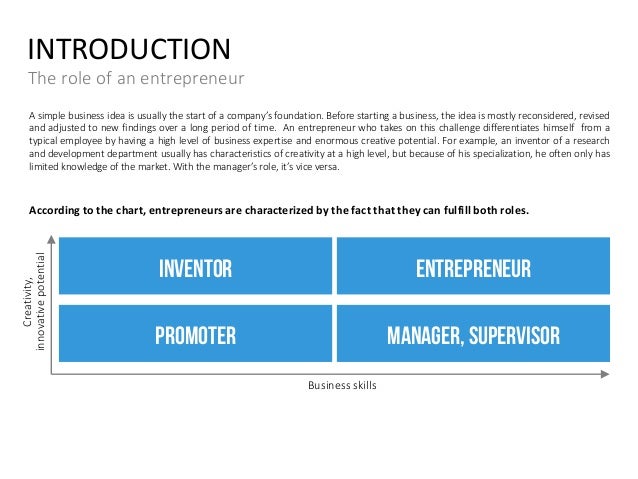 INTRODUCTION
The role of an entrepreneur

A simple business idea is usually the start of a company's foundation. Before starting a business, the idea is mostly reconsidered, revised and adjusted to new findings over a long period of time. An entrepreneur who takes on this challenge differentiates himself from a typical employee by having a high level of business expertise and enormous creative potential. For example, an inventor of a research and development department usually has characteristics of creativity at a high level, but because of his specialization, he often only has limited knowledge of the market. With the manager's role, it's vice versa.

According to the chart, entrepreneurs are characterized by the fact that they can fulfill both roles.

Creativity, innovative potential

INVENTOR
ENTREPRENEUR
PROMOTER
MANAGER, SUPERVISOR

Business skills